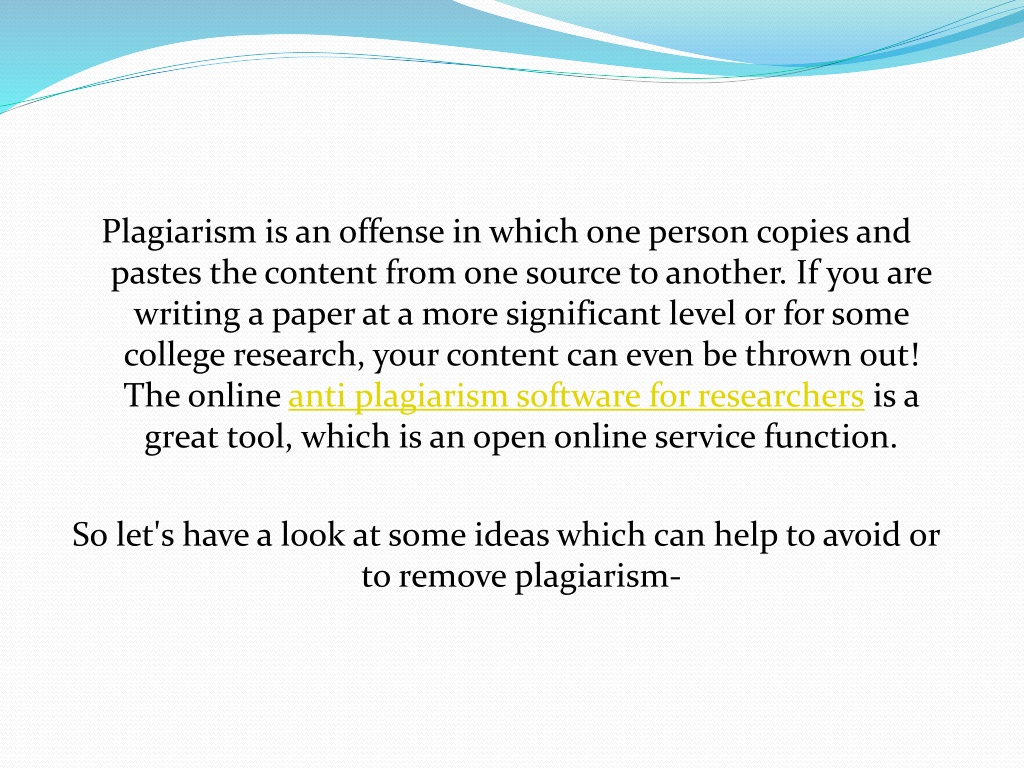 Plagiarism is an offense in which one person copies and pastes the content from one source to another. If you are writing a paper at a more significant level or for some college research, your content can even be thrown out! The online anti plagiarism software for researchers is a great tool, which is an open online service function.

So let's have a look at some ideas which can help to avoid or to remove plagiarism-